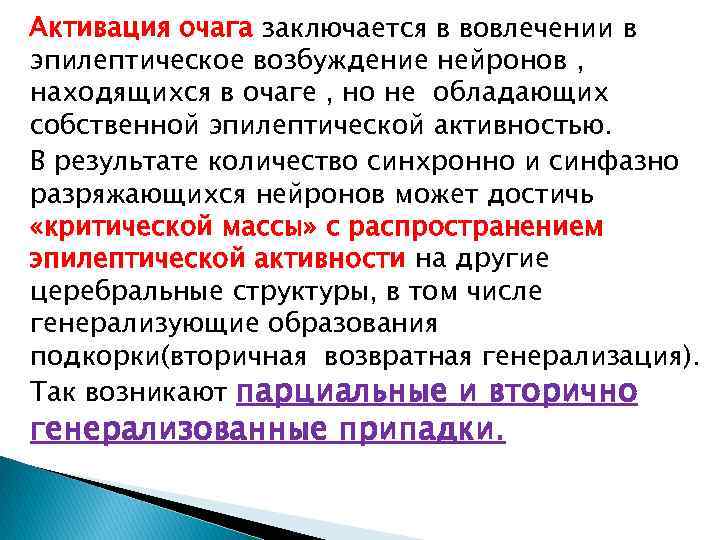 Активация очага заключается в вовлечении в эпилептическое возбуждение нейронов , находящихся в очаге , но не обладающих собственной эпилептической активностью.

В результате количество синхронно и синфазно разряжающихся нейронов может достичь «критической массы» с распространением эпилептической активности на другие церебральные структуры, в том числе генерализующие образования подкорки(вторичная возвратная генерализация).

Так возникают парциальные и вторично генерализованные припадки.